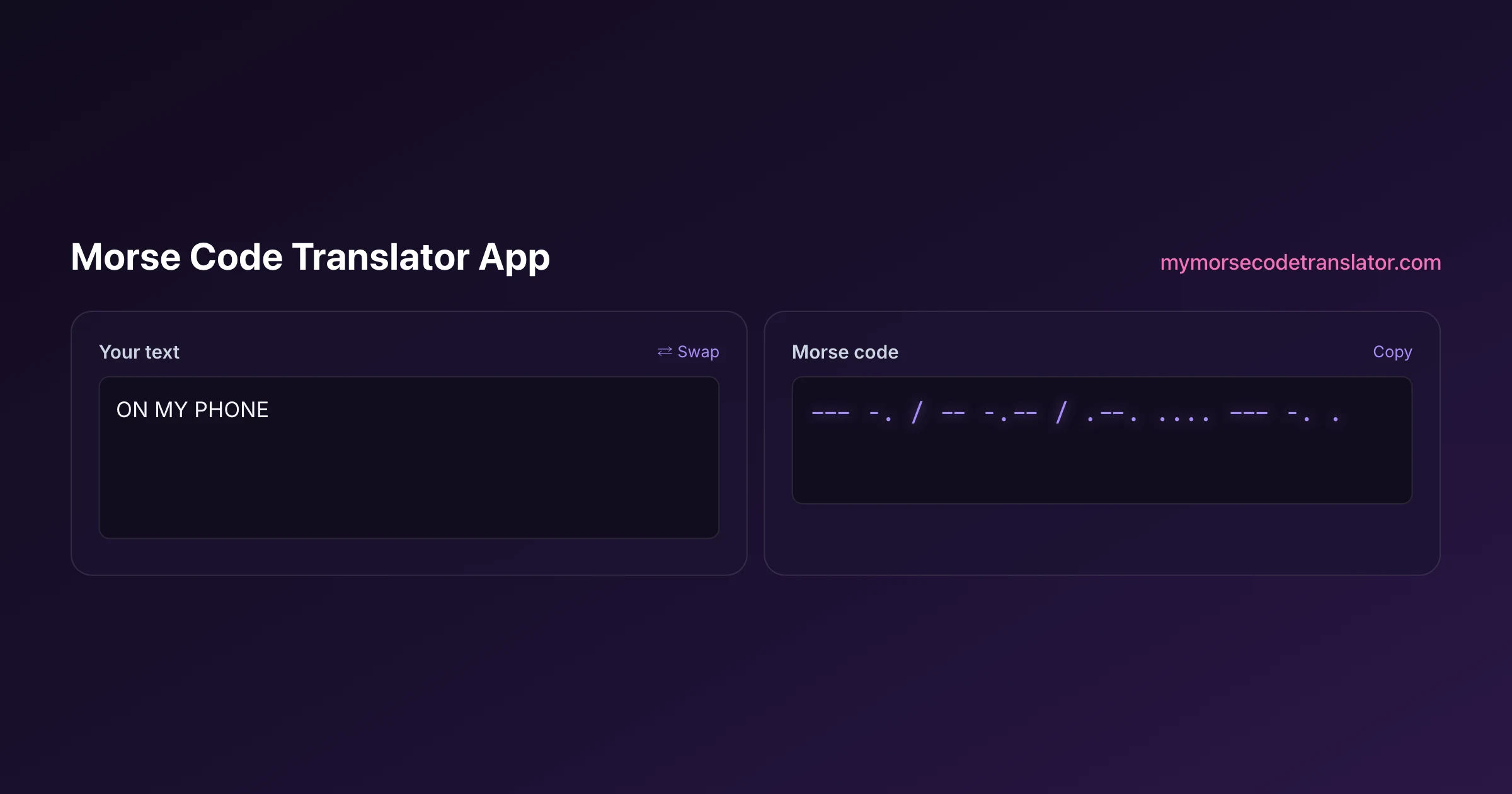 Morse Code Translator App

mymorsecodetranslator.com

Your text

⇄ Swap

ON MY PHONE

Morse code

Copy

--- -. / -- -.-- / .--. .... --- -. .